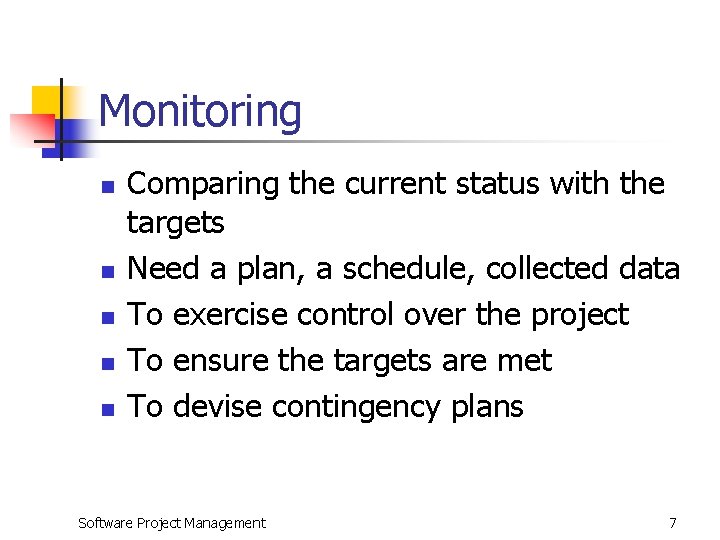 Monitoring

- Comparing the current status with the targets
- Need a plan, a schedule, collected data
- To exercise control over the project
- To ensure the targets are met
- To devise contingency plans

Software Project Management

7